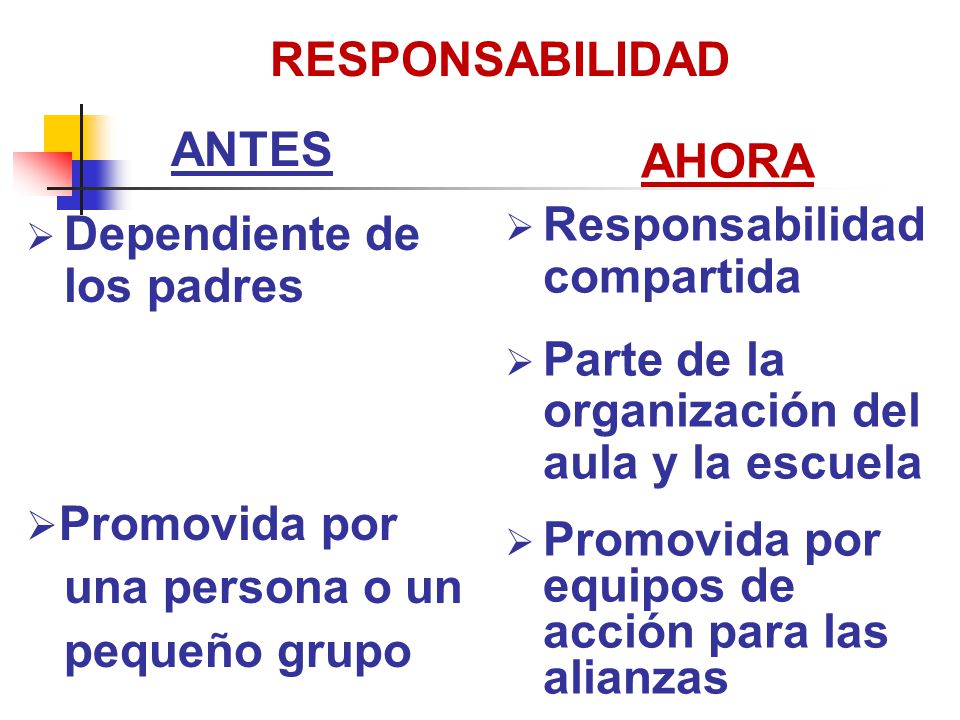 RESPONSABILIDAD

ANTES

➢ Dependiente de los padres

➢ Promovida por una persona o un pequeño grupo

AHORA

➢ Responsabilidad compartida

➢ Parte de la organización del aula y la escuela

➢ Promovida por equipos de acción para las alianzas